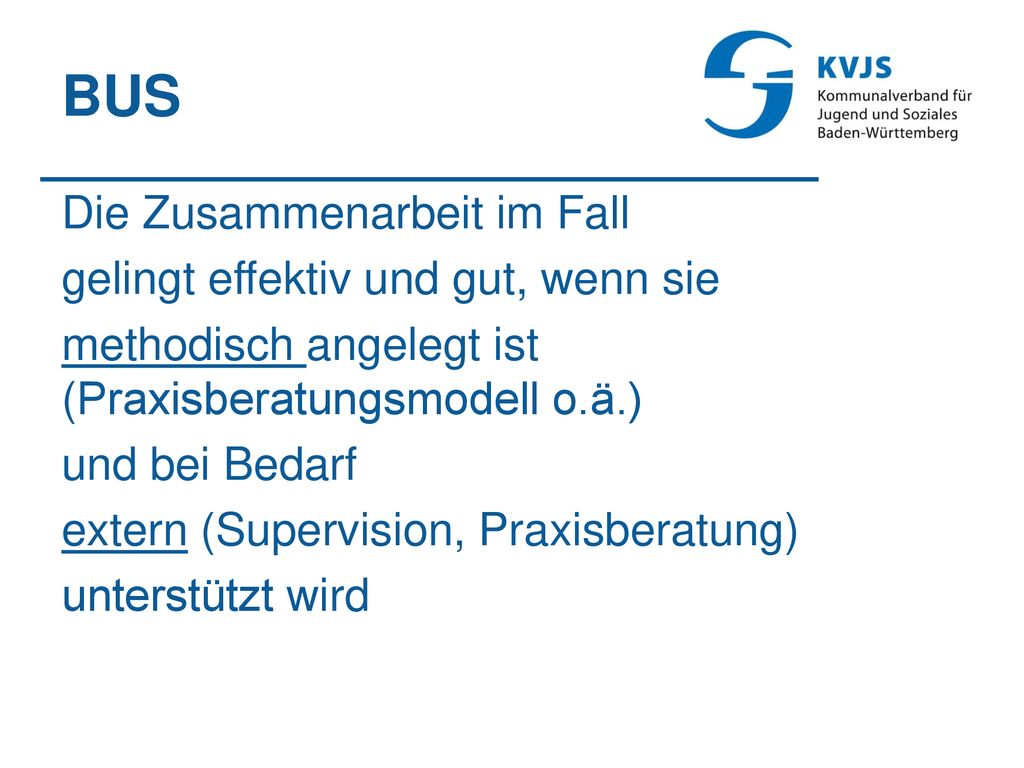 BUS

KVJS
Kommunalverband für Jugend und Soziales Baden-Württemberg

Die Zusammenarbeit im Fall
gelingt effektiv und gut, wenn sie
methodisch angelegt ist (Praxisberatungsmodell o.ä.)
und bei Bedarf
extern (Supervision, Praxisberatung)
unterstützt wird